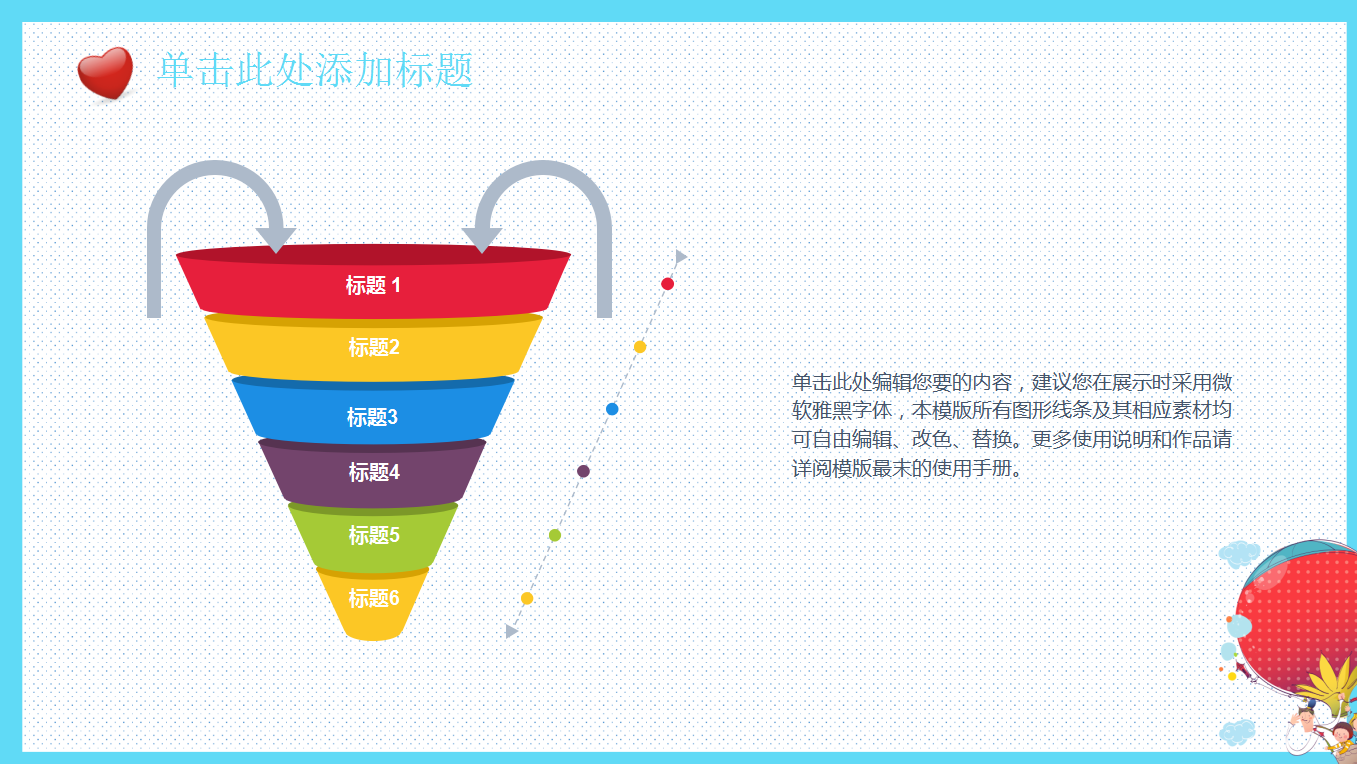 单击此处添加标题

标题 1

标题2

标题3

标题4

标题5

标题6

单击此处编辑您要的内容，建议您在展示时采用微软雅黑字体，本模版所有图形线条及其相应素材均可自由编辑、改色、替换。更多使用说明和作品请详阅模版最末的使用手册。